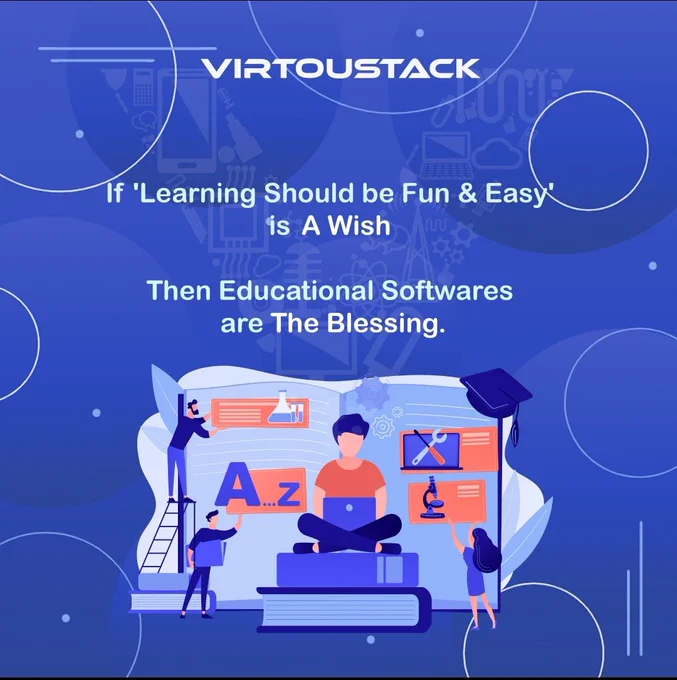 VIRTOUSTACK

If 'Learning Should be Fun & Easy' is A Wish

Then Educational Softwares are The Blessing.

A...z